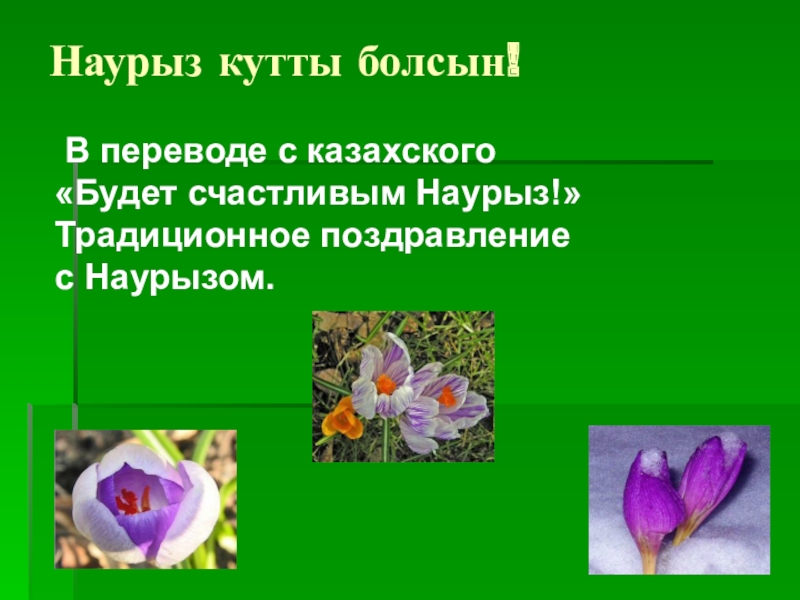 Наурыз кутты болсын!

В переводе с казахского «Будет счастливым Наурыз!» Традиционное поздравление с Наурызом.